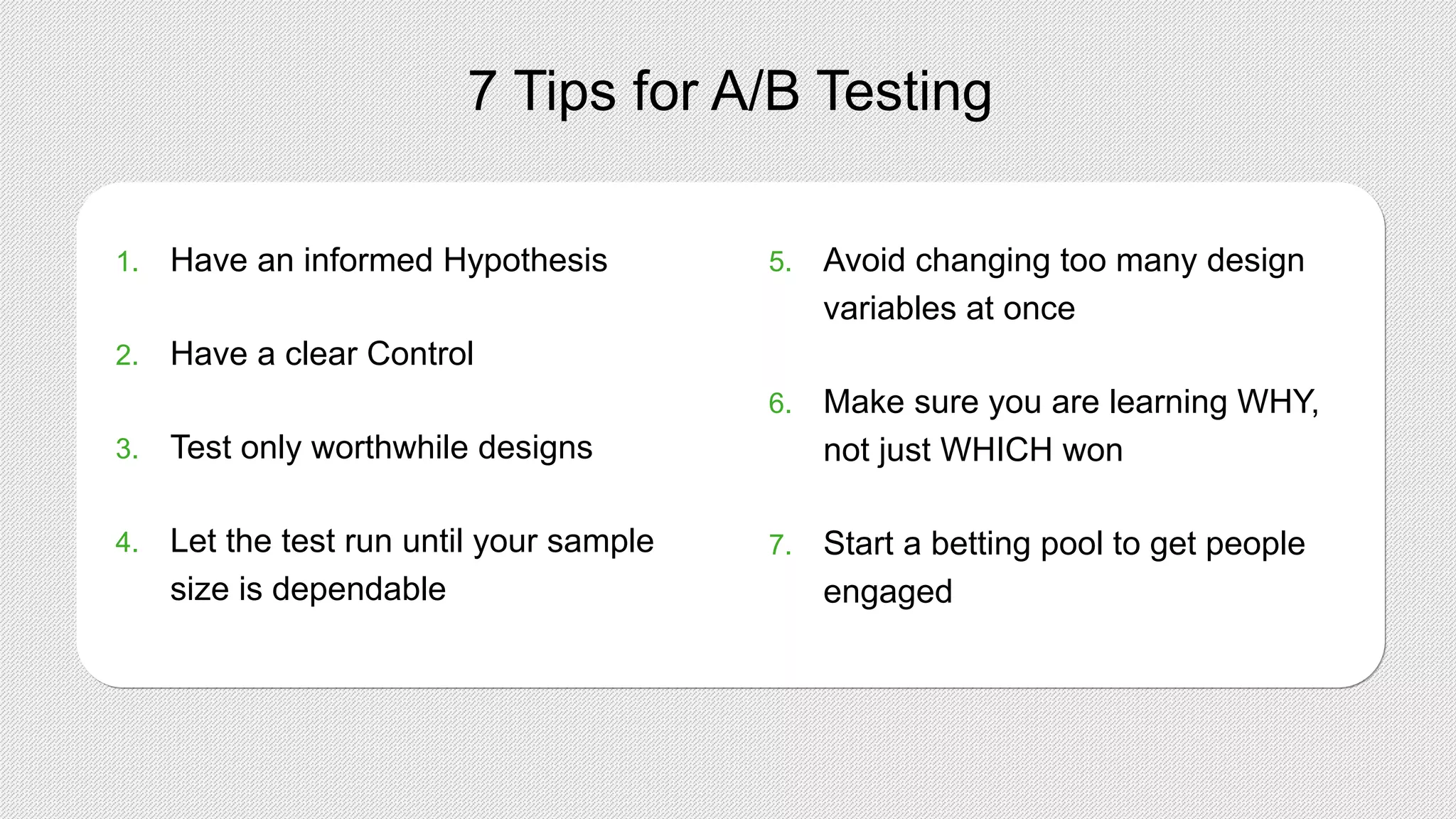 7 Tips for A/B Testing

1. Have an informed Hypothesis

2. Have a clear Control

3. Test only worthwhile designs

4. Let the test run until your sample size is dependable

5. Avoid changing too many design variables at once

6. Make sure you are learning WHY, not just WHICH won

7. Start a betting pool to get people engaged